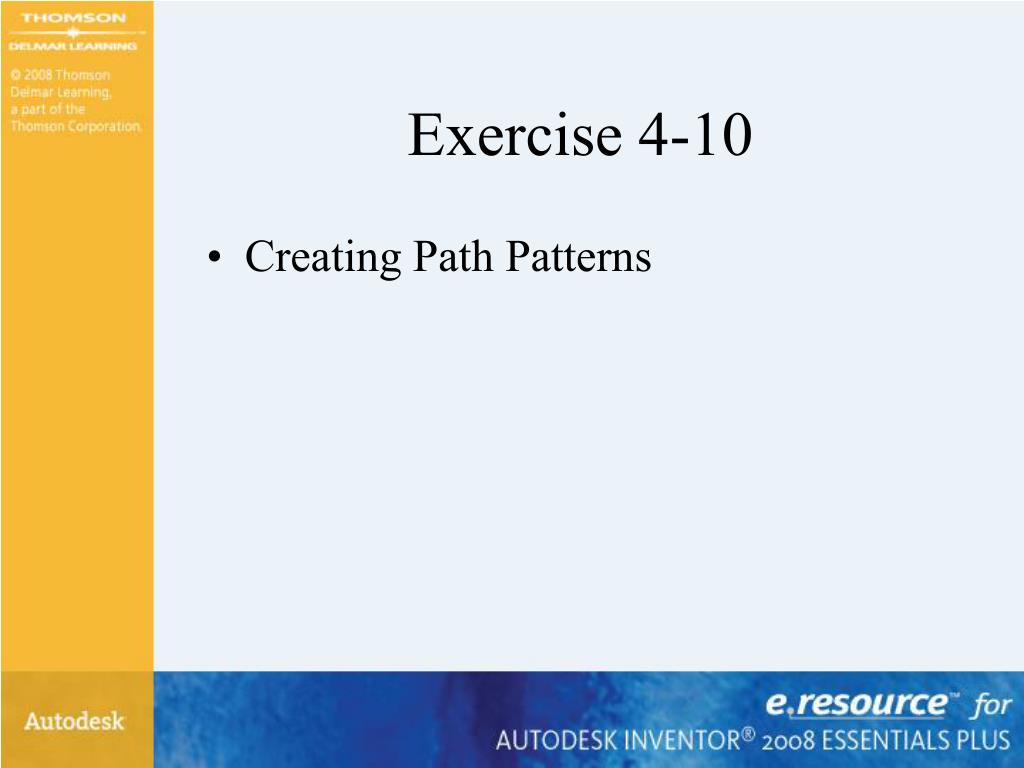 THOMSON

DELMAR LEARNING

© 2008 Thomson Delmar Learning, a part of the Thomson Corporation.

Exercise 4-10

• Creating Path Patterns

Autodesk

e.resource™ for

AUTODESK INVENTOR® 2008 ESSENTIALS PLUS